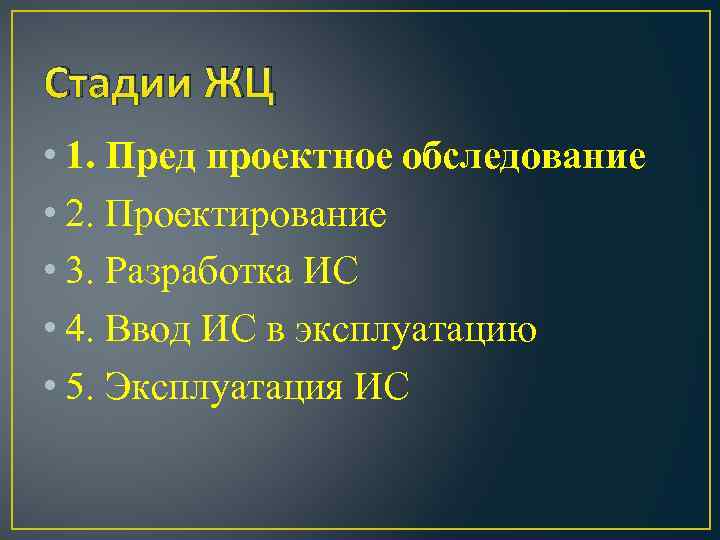 Стадии ЖЦ

• 1. Пред проектное обследование
• 2. Проектирование
• 3. Разработка ИС
• 4. Ввод ИС в эксплуатацию
• 5. Эксплуатация ИС